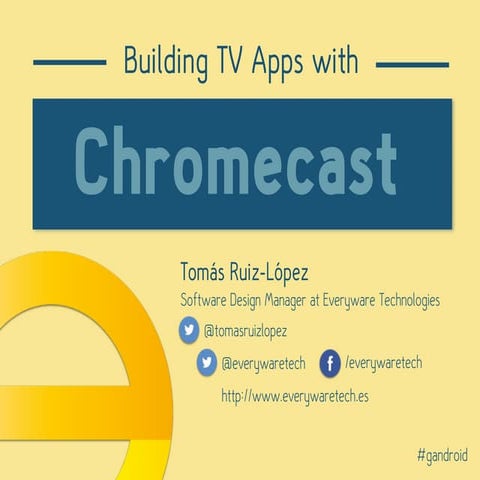 Building TV Apps with

Chromecast

Tomás Ruiz-López

Software Design Manager at Everyware Technologies

@tomasruizlopez

@everywaretech

/everywaretech

http://www.everywaretech.es

#gandroid